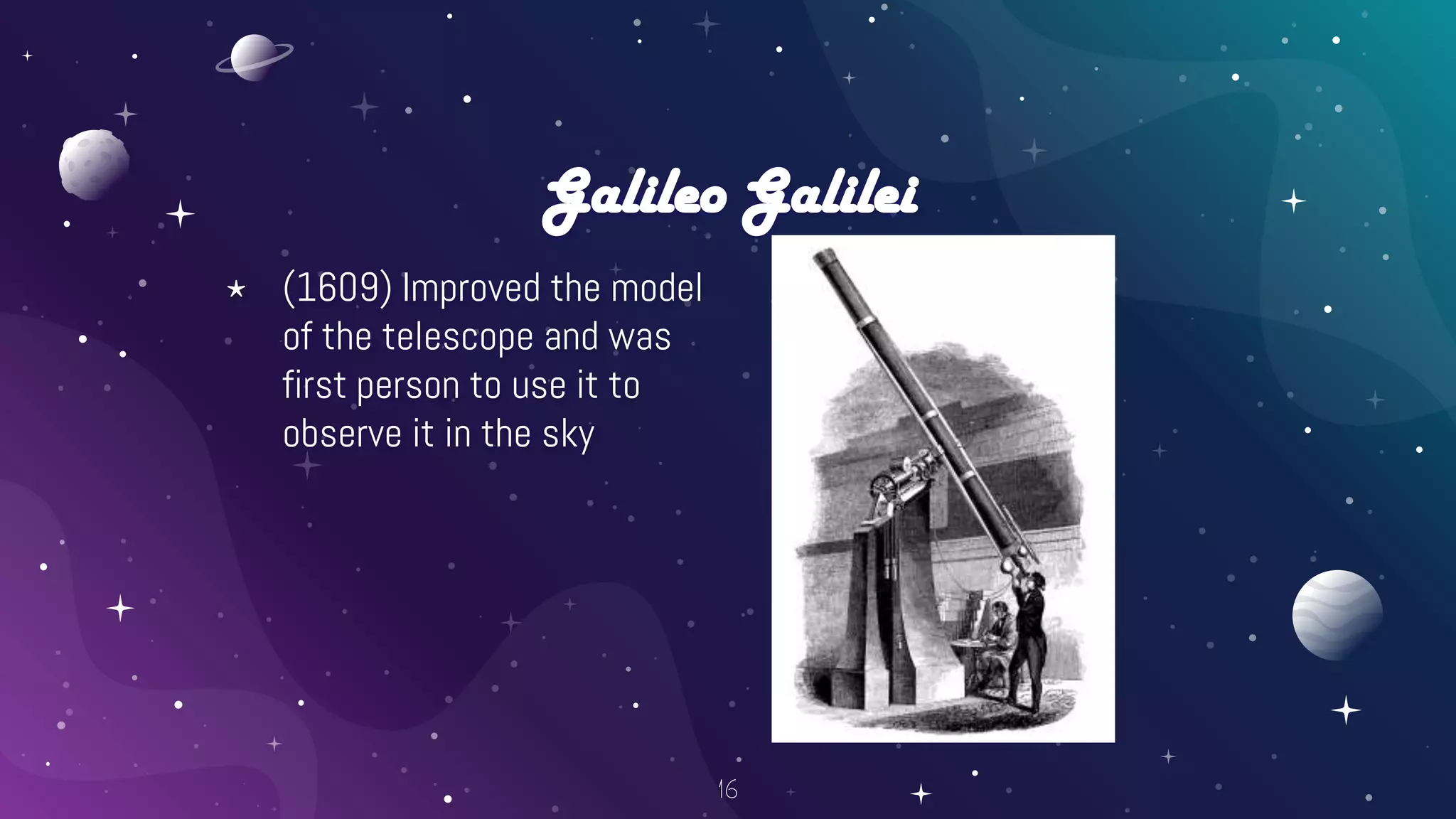 Galileo Galilei

★ (1609) Improved the model of the telescope and was first person to use it to observe it in the sky

16